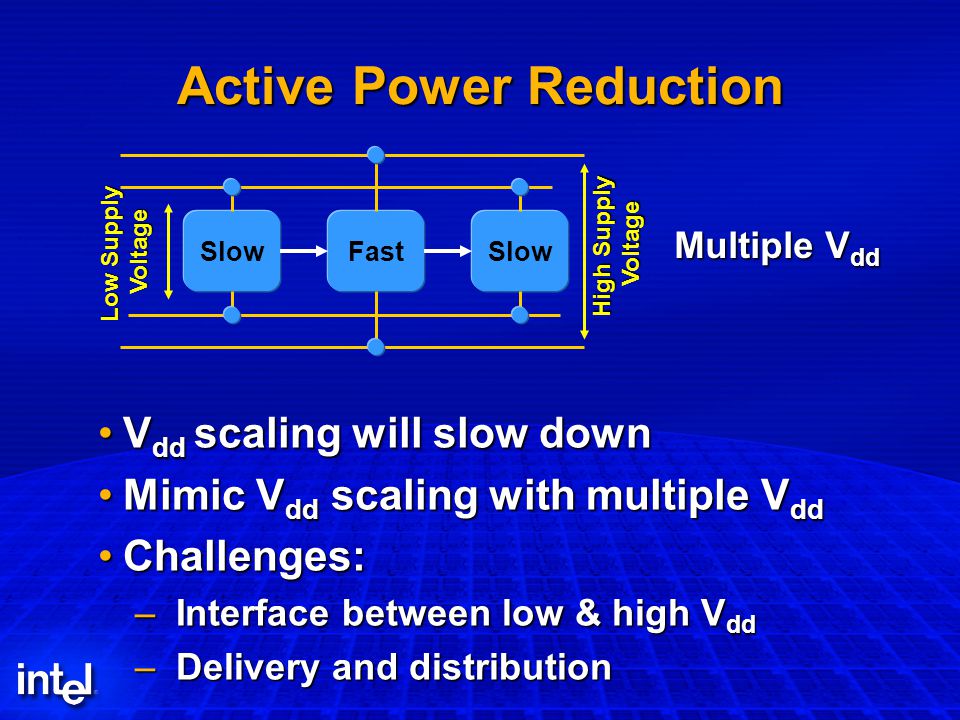 Active Power Reduction

Low Supply Voltage

Slow

Fast

Slow

High Supply Voltage

Multiple $V_{dd}$

• $V_{dd}$ scaling will slow down
• Mimic $V_{dd}$ scaling with multiple $V_{dd}$
• Challenges:
– Interface between low & high $V_{dd}$
– Delivery and distribution

intel